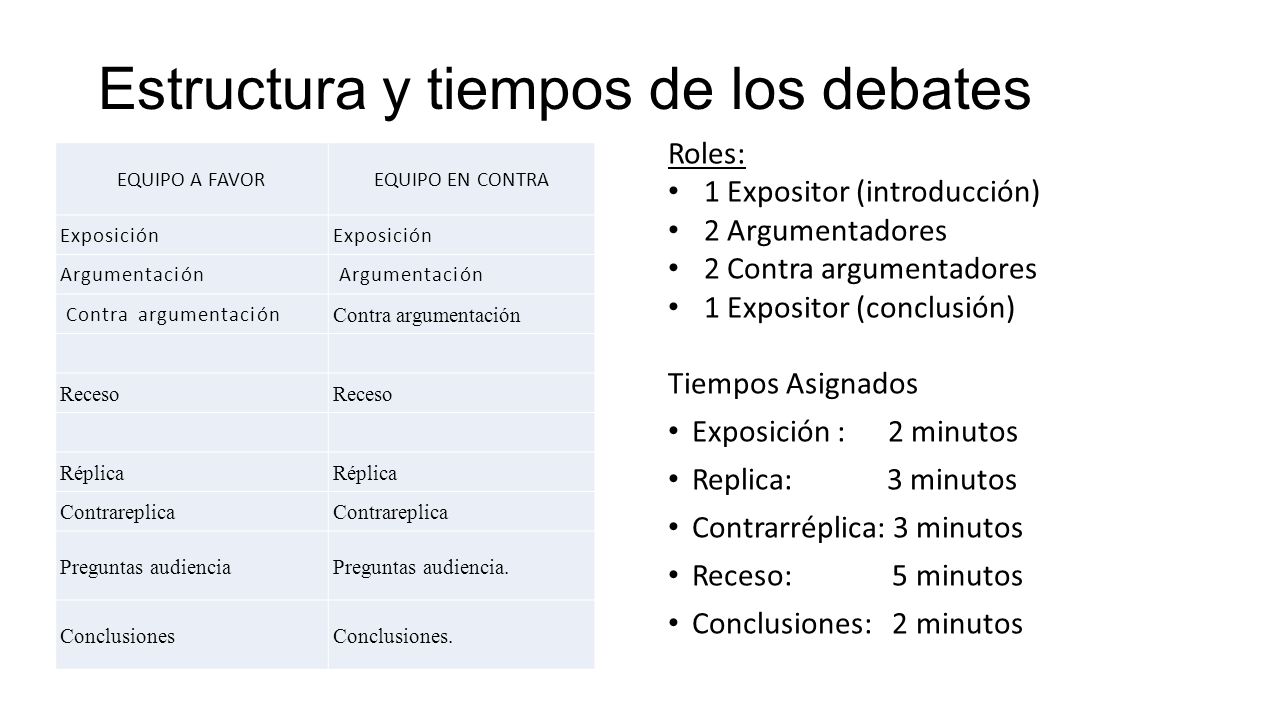 Estructura y tiempos de los debates

| EQUIPO A FAVOR | EQUIPO EN CONTRA |
|---|---|
| Exposición | Exposición |
| Argumentación | Argumentación |
| Contra argumentación | Contra argumentación |
| | |
| Receso | Receso |
| | |
| Réplica | Réplica |
| Contrareplica | Contrareplica |
| Preguntas audiencia | Preguntas audiencia. |
| Conclusiones | Conclusiones. |

Roles:
• 1 Expositor (introducción)
• 2 Argumentadores
• 2 Contra argumentadores
• 1 Expositor (conclusión)

Tiempos Asignados
• Exposición : 2 minutos
• Replica: 3 minutos
• Contrarréplica: 3 minutos
• Receso: 5 minutos
• Conclusiones: 2 minutos